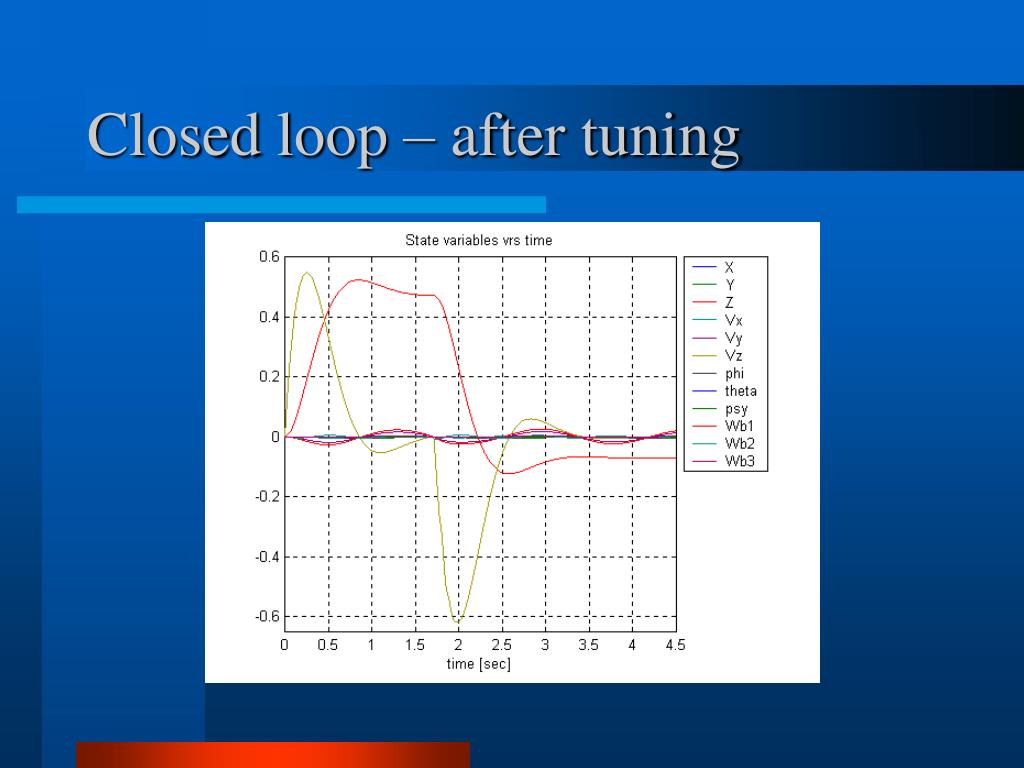 Closed loop – after tuning

State variables vrs time

0.6
0.4
0.2
0
-0.2
-0.4
-0.6

0 0.5 1 1.5 2 2.5 3 3.5 4 4.5
time [sec]

X
Y
Z
Vx
Vy
Vz
phi
theta
psy
Wb1
Wb2
Wb3